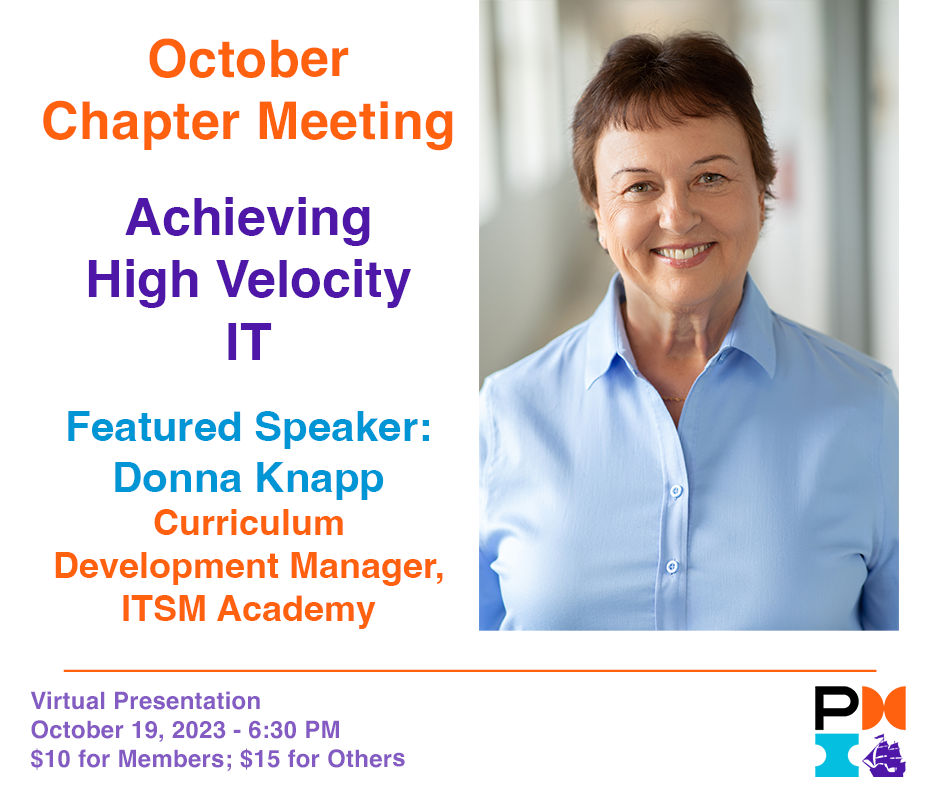 October
Chapter Meeting

Achieving
High Velocity
IT

Featured Speaker:
Donna Knapp
Curriculum
Development Manager,
ITSM Academy

Virtual Presentation
October 19, 2023 - 6:30 PM
$10 for Members; $15 for Others

P